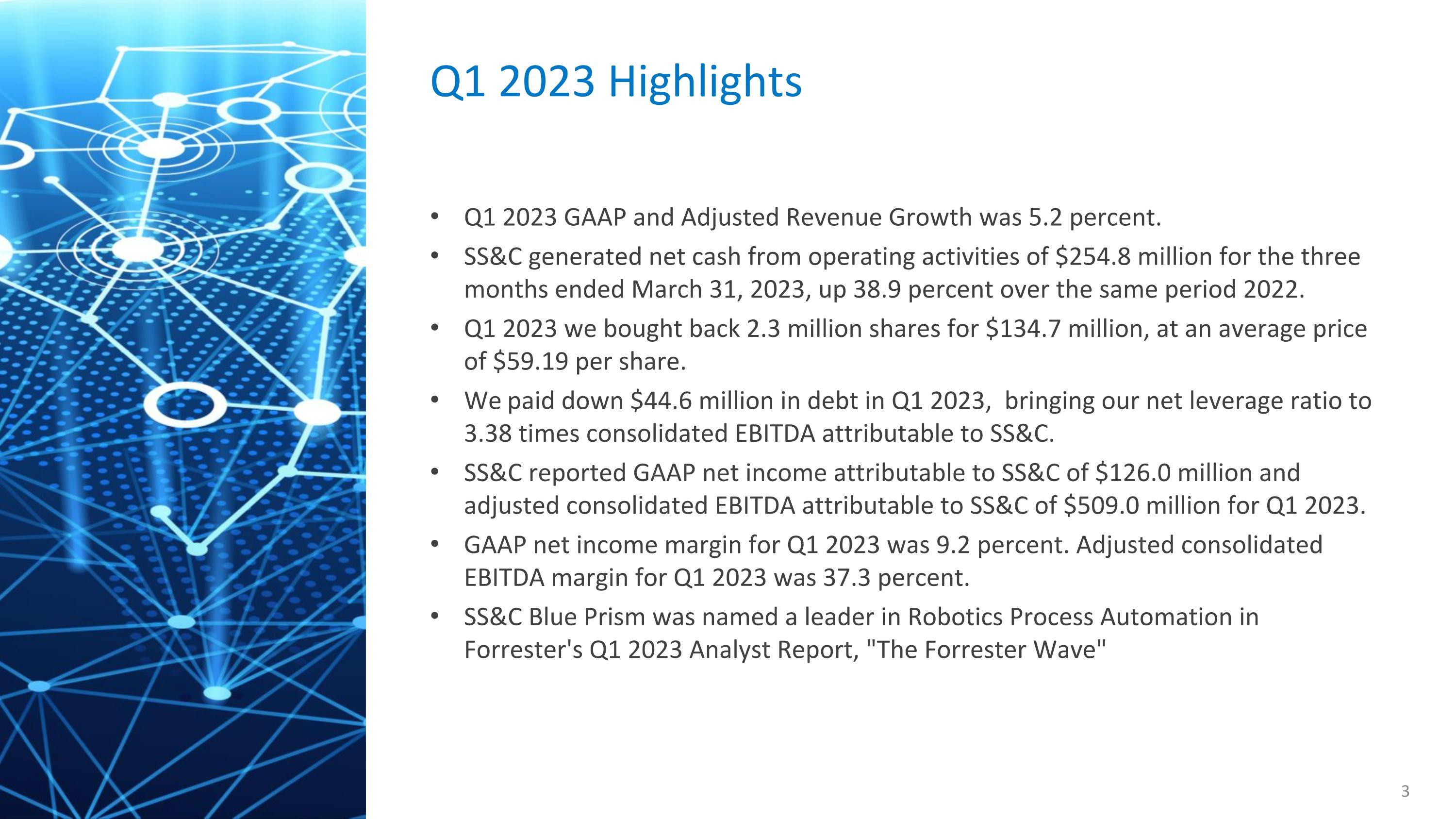 Q1 2023 Highlights

• Q1 2023 GAAP and Adjusted Revenue Growth was 5.2 percent.
• SS&C generated net cash from operating activities of \$254.8 million for the three months ended March 31, 2023, up 38.9 percent over the same period 2022.
• Q1 2023 we bought back 2.3 million shares for \$134.7 million, at an average price of \$59.19 per share.
• We paid down \$44.6 million in debt in Q1 2023, bringing our net leverage ratio to 3.38 times consolidated EBITDA attributable to SS&C.
• SS&C reported GAAP net income attributable to SS&C of \$126.0 million and adjusted consolidated EBITDA attributable to SS&C of \$509.0 million for Q1 2023.
• GAAP net income margin for Q1 2023 was 9.2 percent. Adjusted consolidated EBITDA margin for Q1 2023 was 37.3 percent.
• SS&C Blue Prism was named a leader in Robotics Process Automation in Forrester's Q1 2023 Analyst Report, "The Forrester Wave"

3